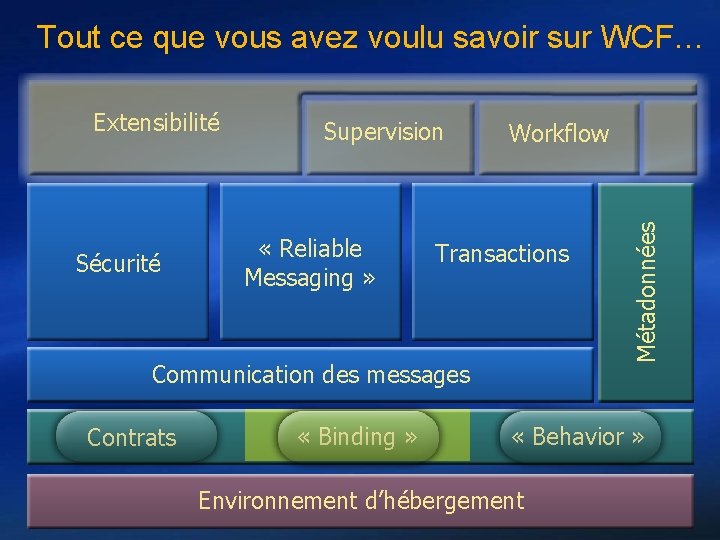 Tout ce que vous avez voulu savoir sur WCF…

Extensibilité

Supervision

Workflow

Sécurité

« Reliable Messaging »

Transactions

Métadonnées

Communication des messages

Contrats

« Binding »

« Behavior »

Environnement d'hébergement